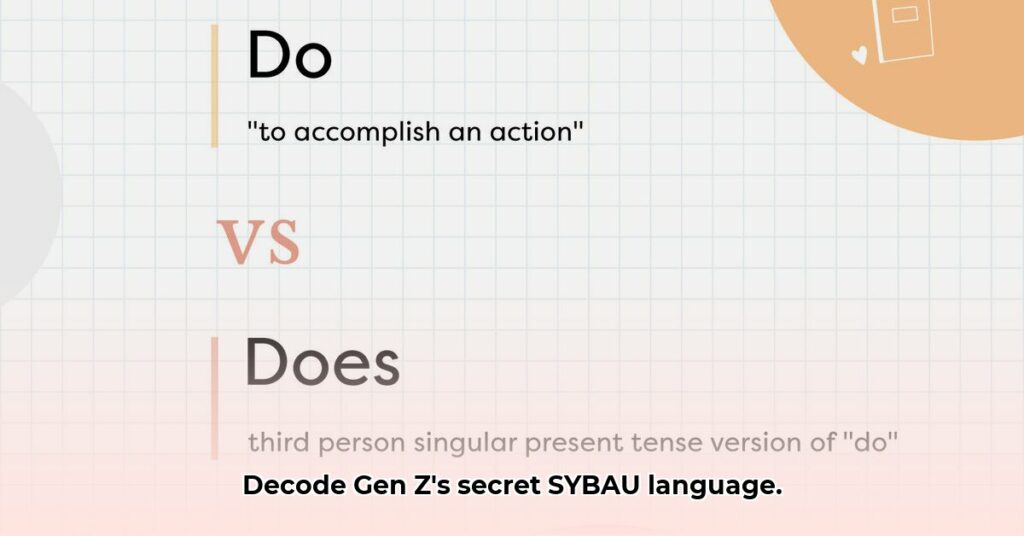 Do

"to accomplish an action"

VS

Does

third person singular present tense version of "do"

Decode Gen Z's secret SYBAU language.